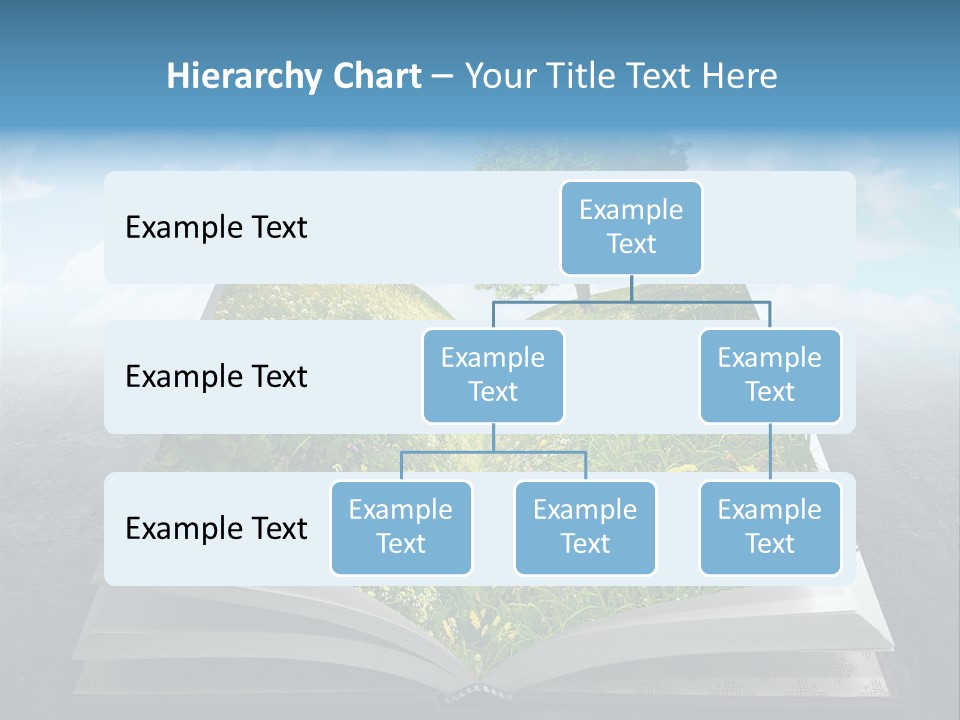 Hierarchy Chart – Your Title Text Here

Example Text

Example Text

Example Text

Example Text

Example Text

Example Text

Example Text

Example Text

Example Text